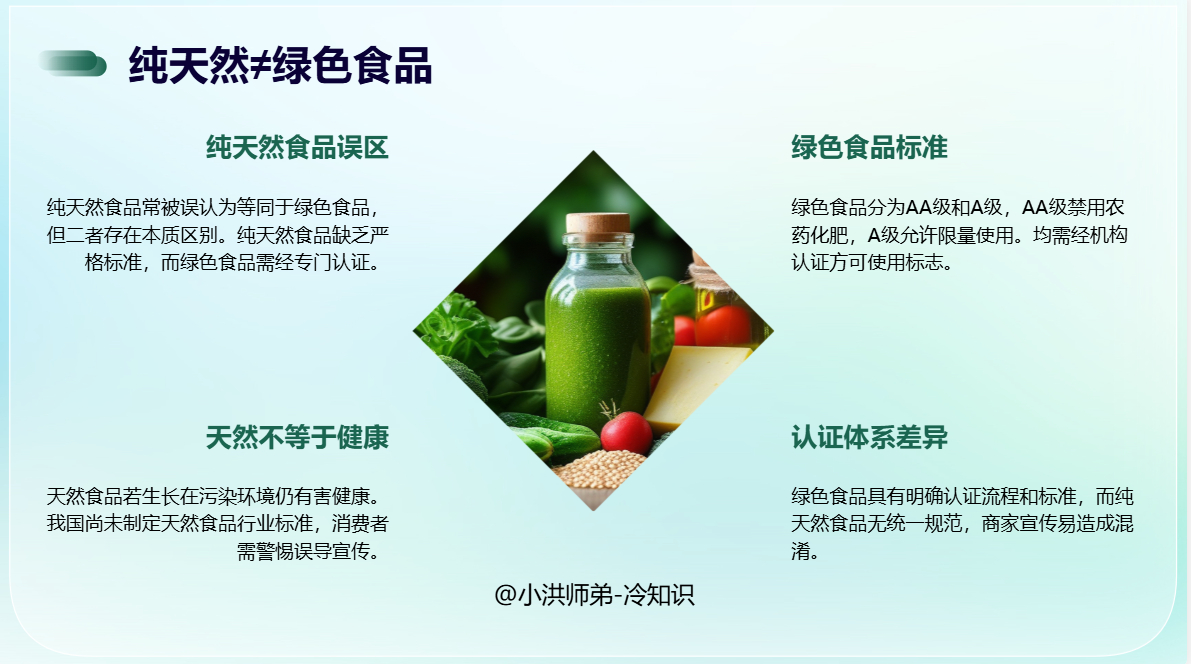 纯天然≠绿色食品

纯天然食品误区

纯天然食品常被误认为等同于绿色食品，但二者存在本质区别。纯天然食品缺乏严格标准，而绿色食品需经专门认证。

天然不等于健康

天然食品若生长在污染环境仍有害健康。我国尚未制定天然食品行业标准，消费者需警惕误导宣传。

绿色食品标准

绿色食品分为AA级和A级，AA级禁用农药化肥，A级允许限量使用。均需经机构认证方可使用标志。

认证体系差异

绿色食品具有明确认证流程和标准，而纯天然食品无统一规范，商家宣传易造成混淆。

@小洪师弟-冷知识